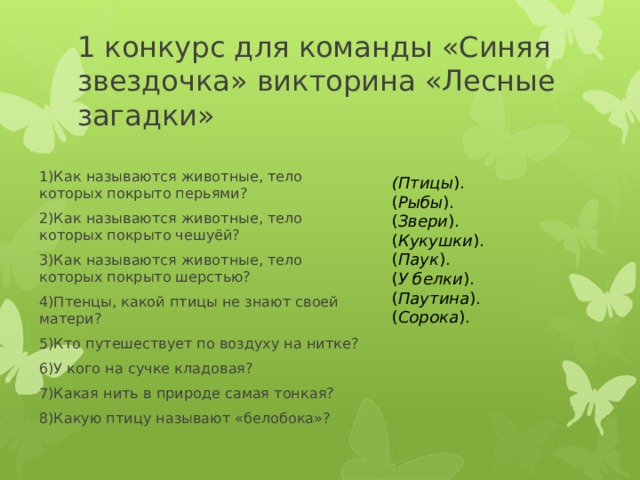 1 конкурс для команды «Синяя звездочка» викторина «Лесные загадки»

1)Как называются животные, тело которых покрыто перьями?

2)Как называются животные, тело которых покрыто чешуёй?

3)Как называются животные, тело которых покрыто шерстью?

4)Птенцы, какой птицы не знают своей матери?

5)Кто путешествует по воздуху на нитке?

6)У кого на сучке кладовая?

7)Какая нить в природе самая тонкая?

8)Какую птицу называют «белобока»?

(Птицы).
(Рыбы).
(Звери).
(Кукушки).
(Паук).
(У белки).
(Паутина).
(Сорока).